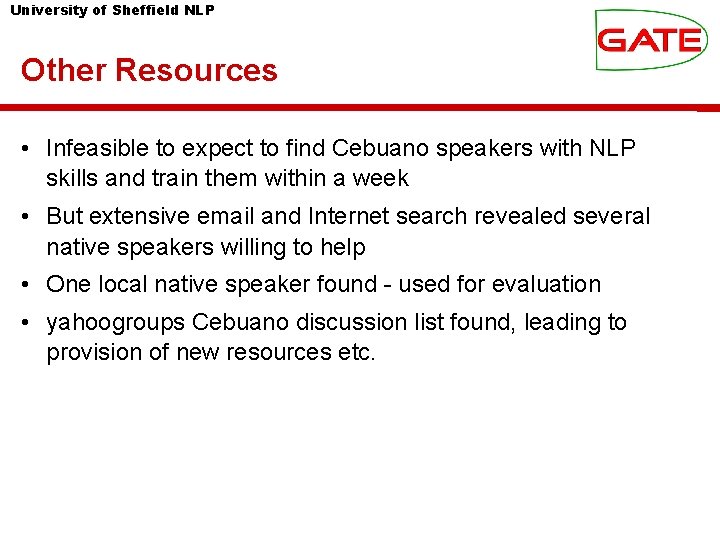 University of Sheffield NLP

GATE

Other Resources

• Infeasible to expect to find Cebuano speakers with NLP skills and train them within a week

• But extensive email and Internet search revealed several native speakers willing to help

• One local native speaker found - used for evaluation

• yahoogroups Cebuano discussion list found, leading to provision of new resources etc.